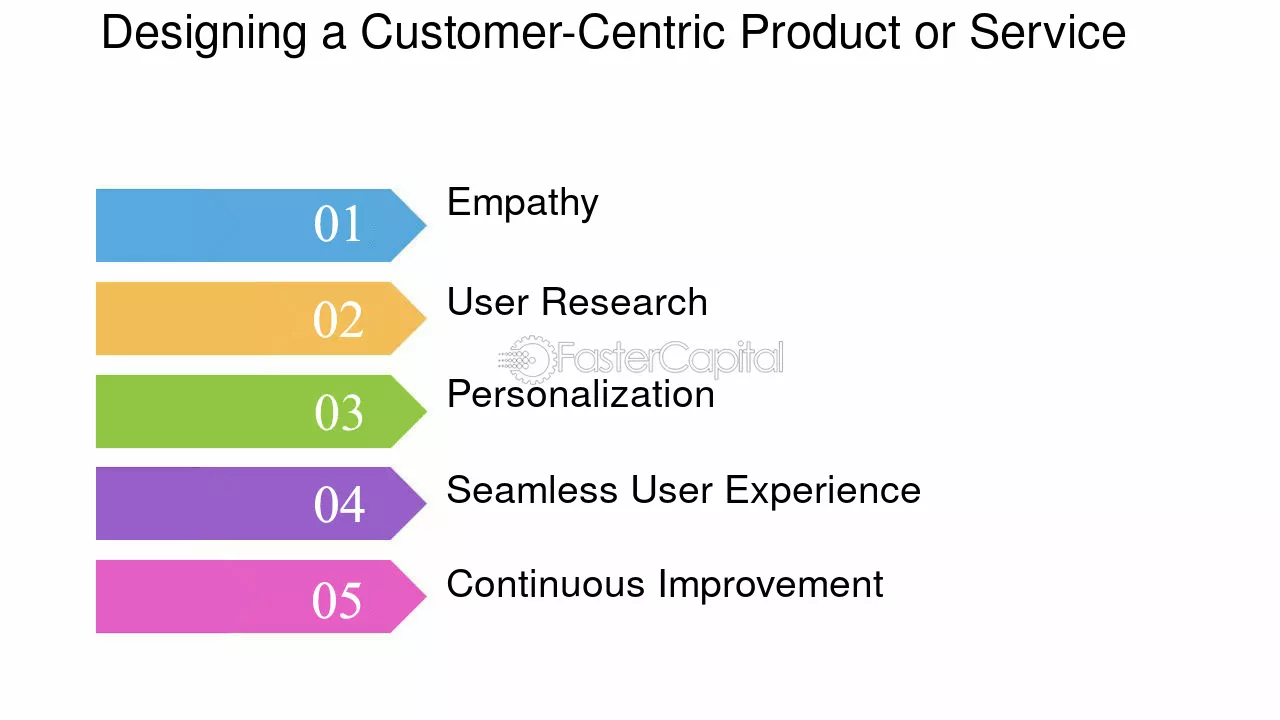 Designing a Customer-Centric Product or Service

01
Empathy

02
User Research

03
Personalization

04
Seamless User Experience

05
Continuous Improvement

FasterCapital